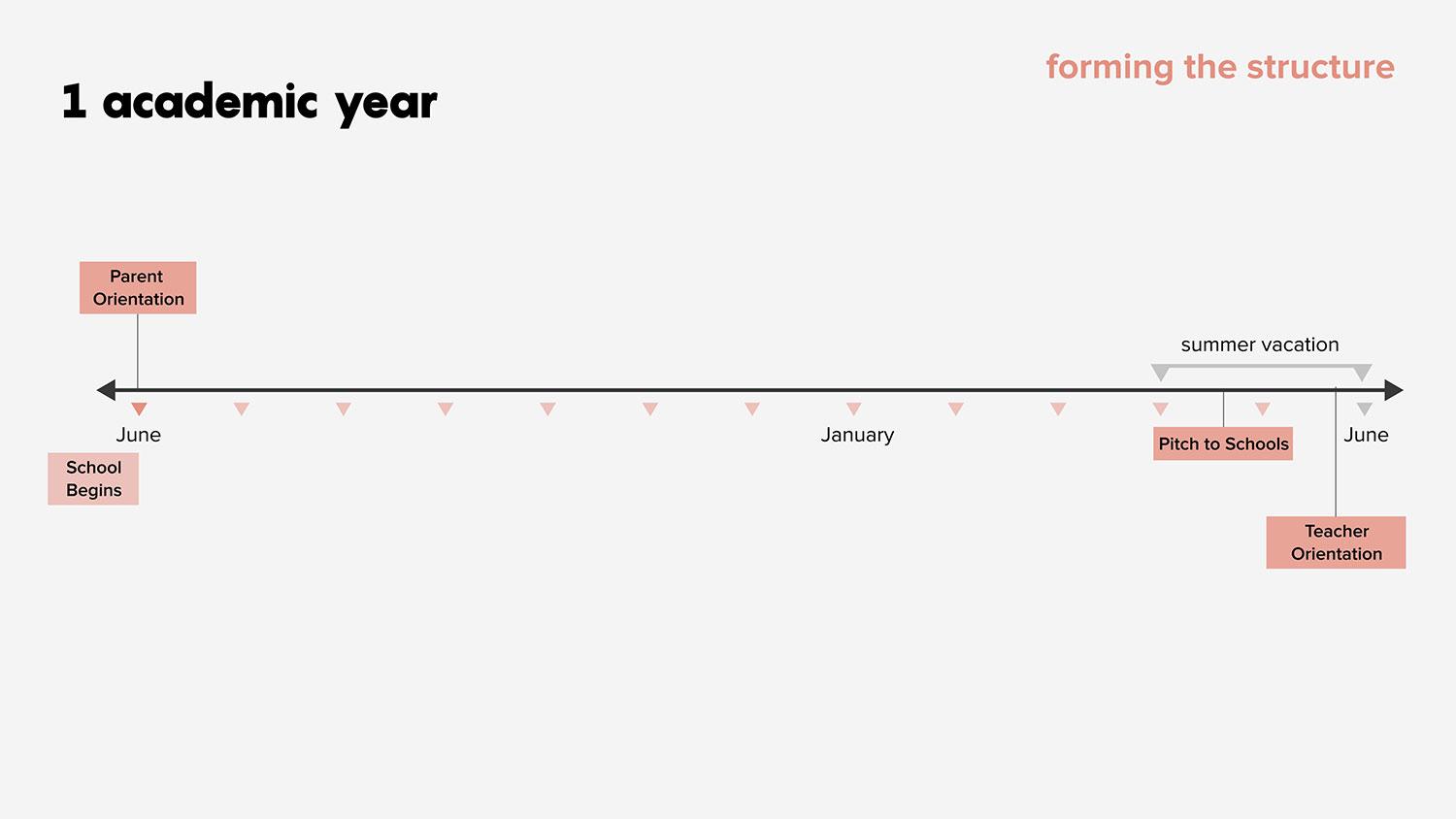 forming the structure

1 academic year

Parent Orientation

summer vacation

June

January

June

School Begins

Pitch to Schools

Teacher Orientation